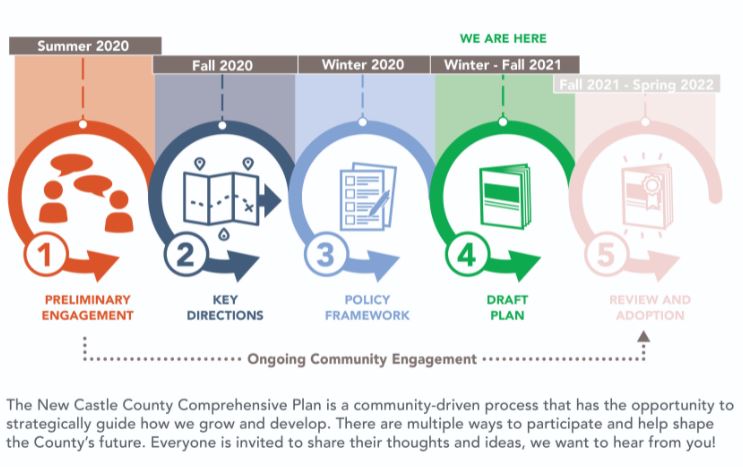 WE ARE HERE

Summer 2020

Fall 2020

Winter 2020

Winter - Fall 2021

Fall 2021 - Spring 2022

1

PRELIMINARY ENGAGEMENT

2

KEY DIRECTIONS

3

POLICY FRAMEWORK

4

DRAFT PLAN

5

REVIEW AND ADOPTION

Ongoing Community Engagement

The New Castle County Comprehensive Plan is a community-driven process that has the opportunity to strategically guide how we grow and develop. There are multiple ways to participate and help shape the County's future. Everyone is invited to share their thoughts and ideas, we want to hear from you!